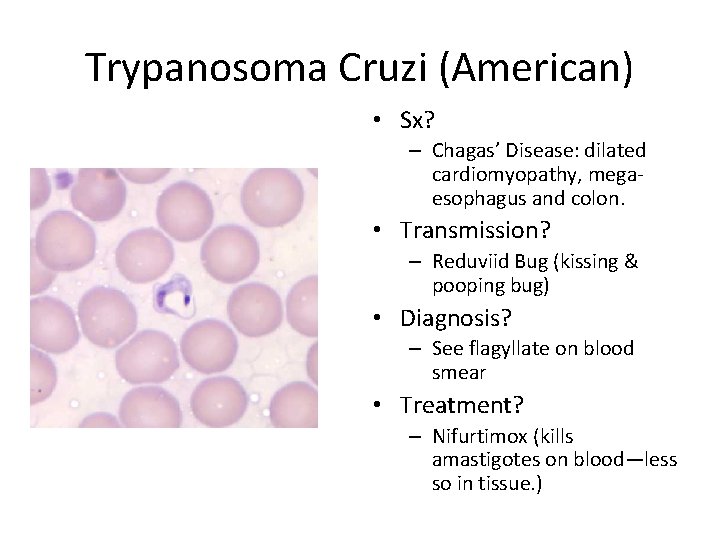 Trypanosoma Cruzi (American)

• Sx?
  – Chagas' Disease: dilated cardiomyopathy, mega-esophagus and colon.
• Transmission?
  – Reduviid Bug (kissing & pooping bug)
• Diagnosis?
  – See flagyllate on blood smear
• Treatment?
  – Nifurtimox (kills amastigotes on blood—less so in tissue.)